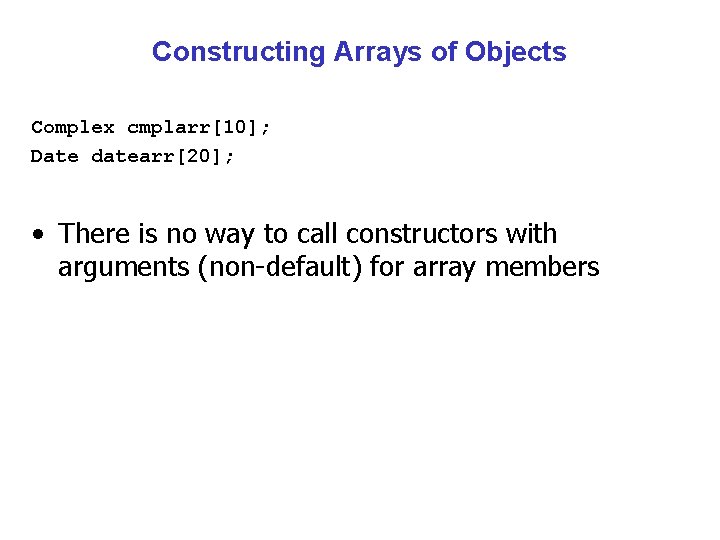 Constructing Arrays of Objects

Complex cmplarr[10];
Date datearr[20];

• There is no way to call constructors with arguments (non-default) for array members